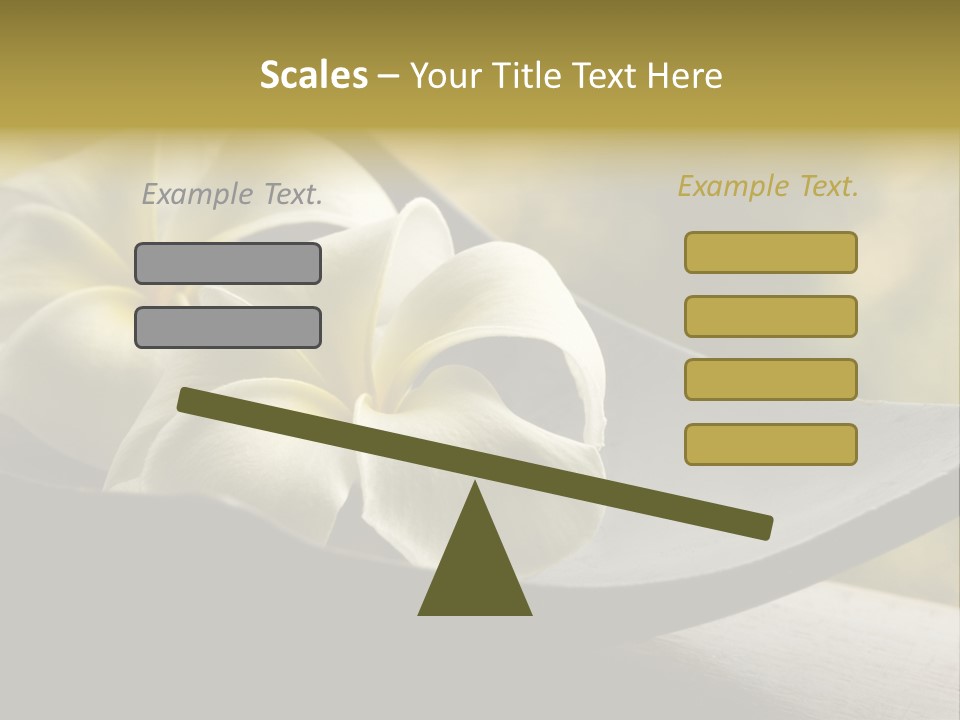 Scales – Your Title Text Here

Example Text.

Example Text.